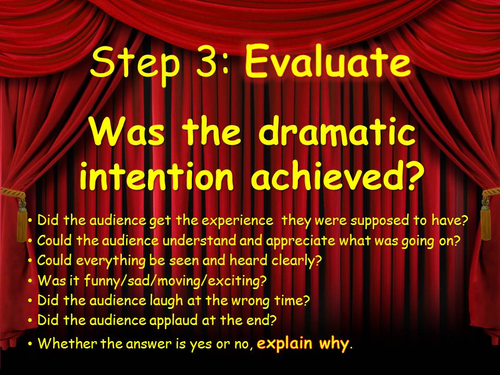 Step 3: Evaluate

Was the dramatic intention achieved?

• Did the audience get the experience they were supposed to have?
• Could the audience understand and appreciate what was going on?
• Could everything be seen and heard clearly?
• Was it funny/sad/moving/exciting?
• Did the audience laugh at the wrong time?
• Did the audience applaud at the end?
• Whether the answer is yes or no, explain why.